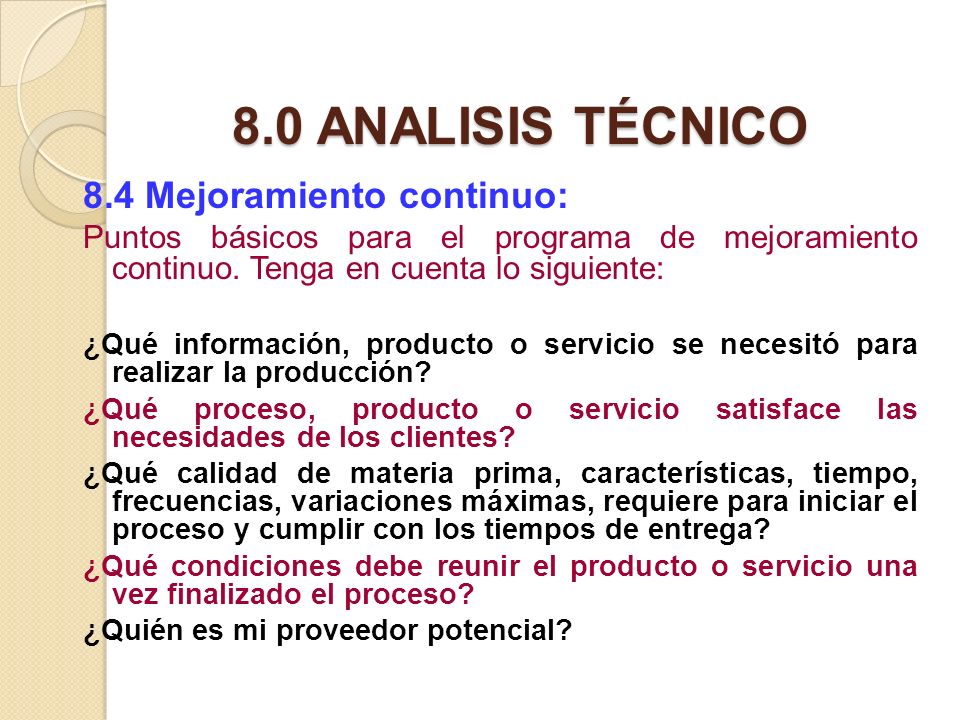 8.0 ANALISIS TÉCNICO

8.4 Mejoramiento continuo:

Puntos básicos para el programa de mejoramiento continuo. Tenga en cuenta lo siguiente:

¿Qué información, producto o servicio se necesitó para realizar la producción?

¿Qué proceso, producto o servicio satisface las necesidades de los clientes?

¿Qué calidad de materia prima, características, tiempo, frecuencias, variaciones máximas, requiere para iniciar el proceso y cumplir con los tiempos de entrega?

¿Qué condiciones debe reunir el producto o servicio una vez finalizado el proceso?

¿Quién es mi proveedor potencial?